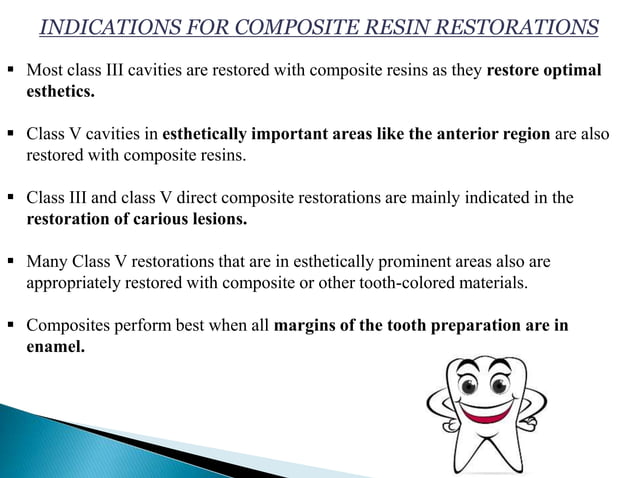 INDICATIONS FOR COMPOSITE RESIN RESTORATIONS

▪ Most class III cavities are restored with composite resins as they restore optimal esthetics.

▪ Class V cavities in esthetically important areas like the anterior region are also restored with composite resins.

▪ Class III and class V direct composite restorations are mainly indicated in the restoration of carious lesions.

▪ Many Class V restorations that are in esthetically prominent areas also are appropriately restored with composite or other tooth-colored materials.

▪ Composites perform best when all margins of the tooth preparation are in enamel.